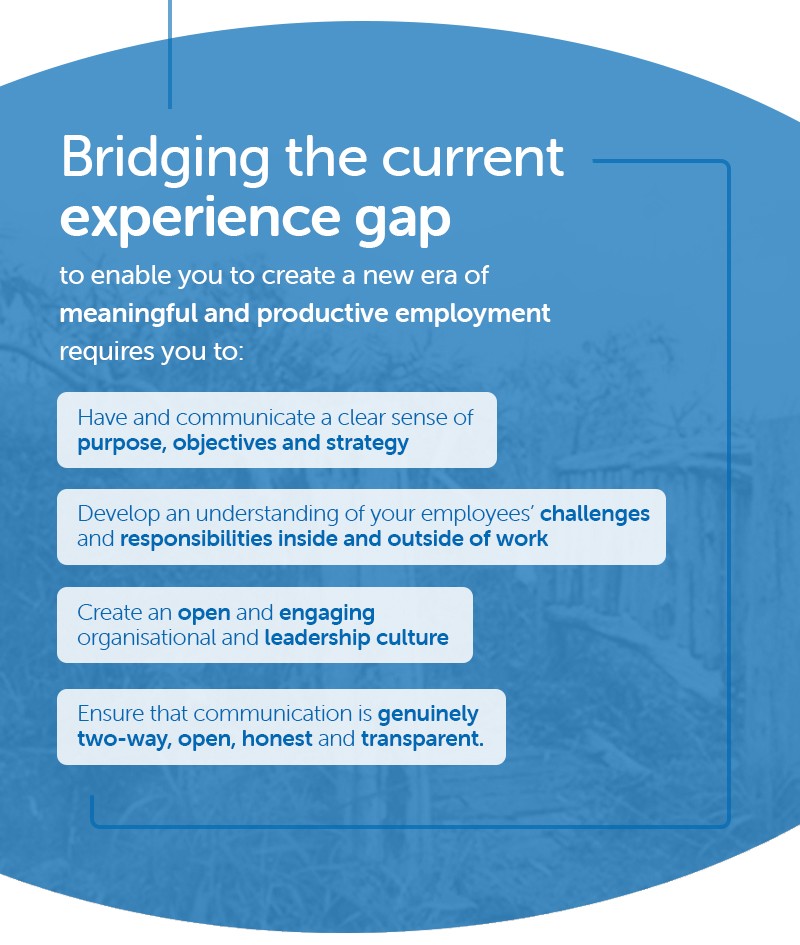 Bridging the current experience gap

to enable you to create a new era of meaningful and productive employment requires you to:

Have and communicate a clear sense of purpose, objectives and strategy

Develop an understanding of your employees' challenges and responsibilities inside and outside of work

Create an open and engaging organisational and leadership culture

Ensure that communication is genuinely two-way, open, honest and transparent.